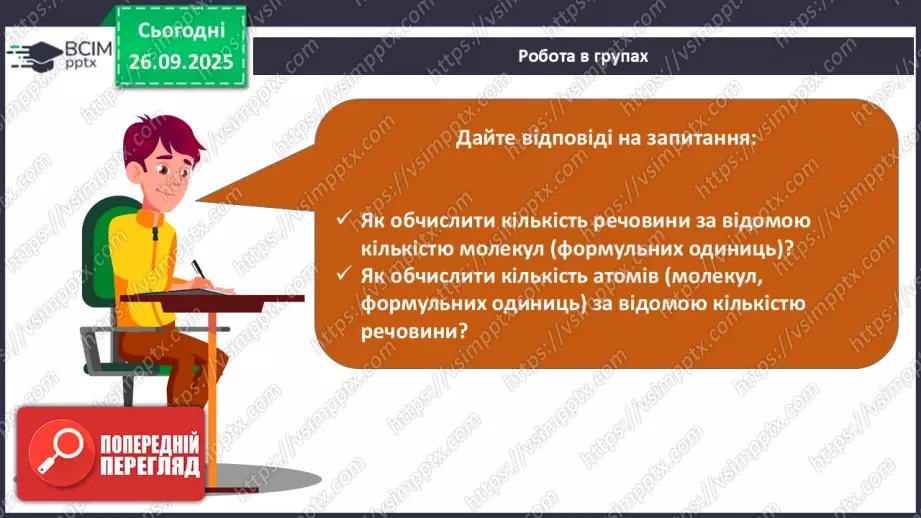 ВСІМ pptx

Сьогодні 26.09.2025

Робота в групах

Дайте відповіді на запитання:

✓ Як обчислити кількість речовини за відомою кількістю молекул (формульних одиниць)?
✓ Як обчислити кількість атомів (молекул, формульних одиниць) за відомою кількістю речовини?

ПОПЕРЕДНІЙ ПЕРЕГЛЯД

https://vsimpptx.com